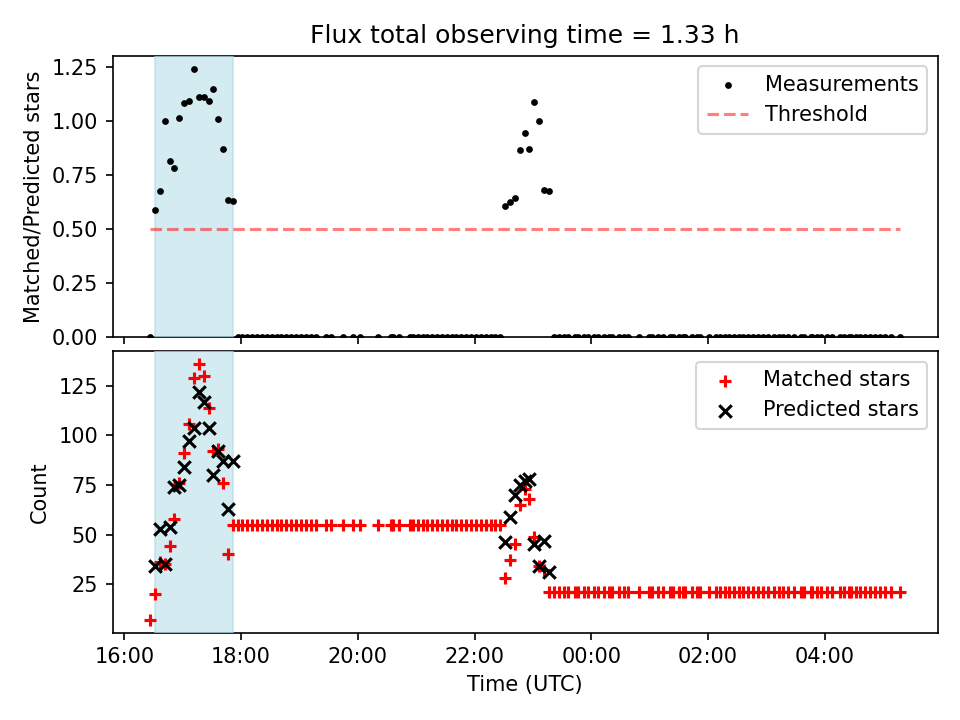 Flux total observing time = 1.33 h

Matched/Predicted stars

1.25
1.00
0.75
0.50
0.25
0.00

Measurements
Threshold

Count

125
100
75
50
25

Matched stars
Predicted stars

16:00
18:00
20:00
22:00
00:00
02:00
04:00

Time (UTC)